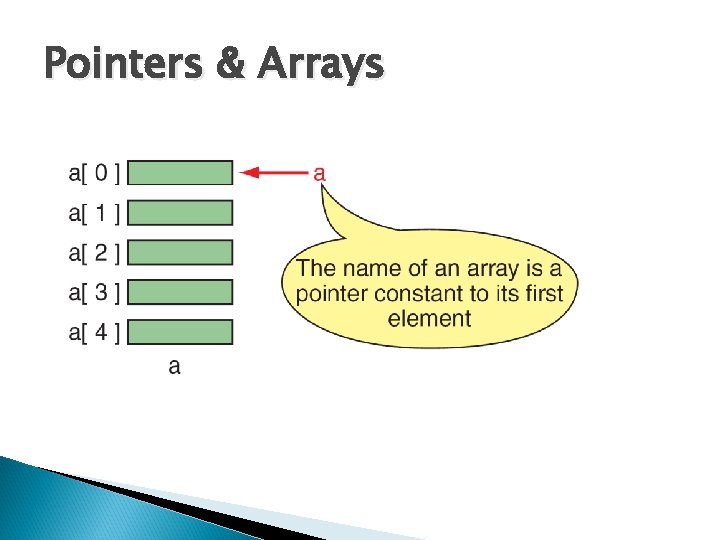 Pointers & Arrays

a[ 0 ]
a[ 1 ]
a[ 2 ]
a[ 3 ]
a[ 4 ]
a

a

The name of an array is a pointer constant to its first element